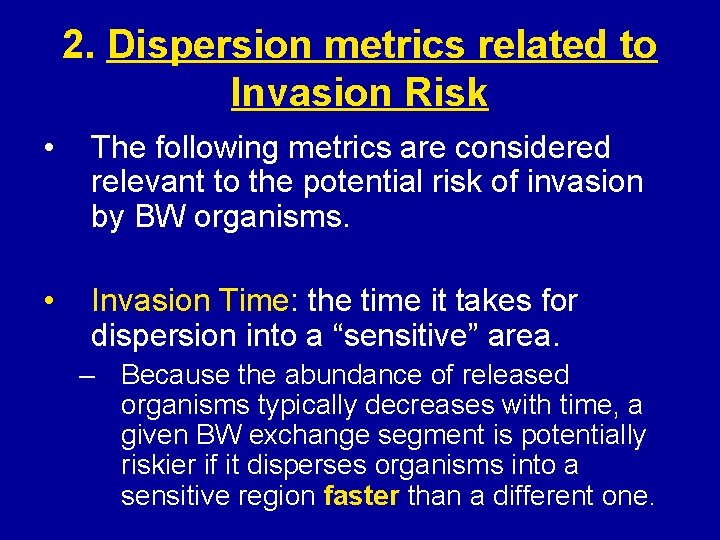 2. Dispersion metrics related to Invasion Risk

• The following metrics are considered relevant to the potential risk of invasion by BW organisms.

• Invasion Time: the time it takes for dispersion into a “sensitive” area.

– Because the abundance of released organisms typically decreases with time, a given BW exchange segment is potentially riskier if it disperses organisms into a sensitive region faster than a different one.